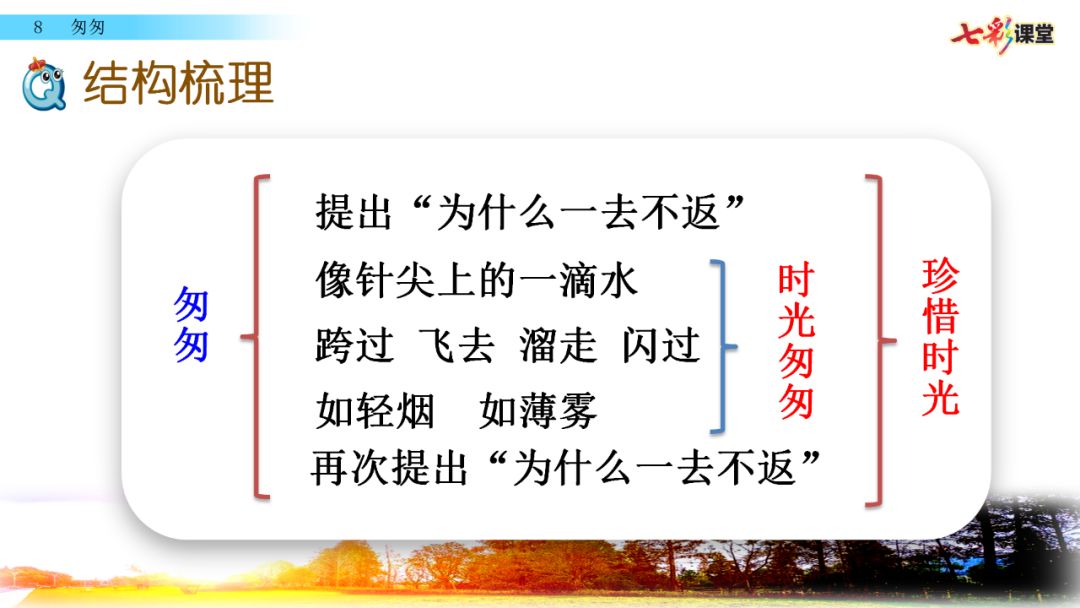 8　匆匆

七彩课堂

结构梳理

匆匆

提出“为什么一去不返”

像针尖上的一滴水

跨过　飞去　溜走　闪过

如轻烟　如薄雾

再次提出“为什么一去不返”

时光匆匆

珍惜时光